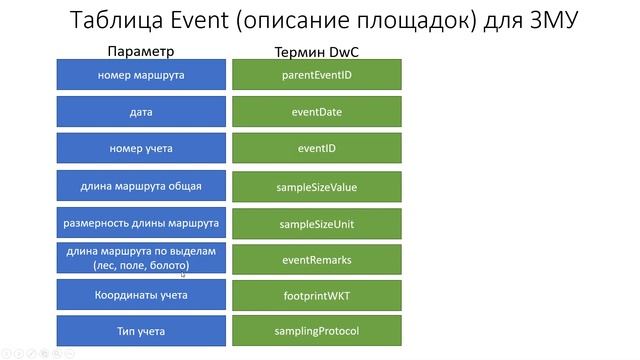 Таблица Event (описание площадок) для ЗМУ

| Параметр | Термин DwC |
|---|---|
| номер маршрута | parentEventID |
| дата | eventDate |
| номер учета | eventID |
| длина маршрута общая | sampleSizeValue |
| размерность длины маршрута | sampleSizeUnit |
| длина маршрута по выделам (лес, поле, болото) | eventRemarks |
| Координаты учета | footprintWKT |
| Тип учета | samplingProtocol |